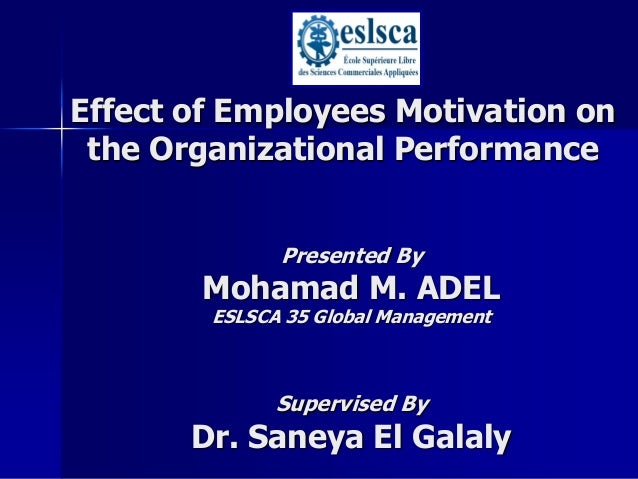 eslsca
École Supérieure Libre des Sciences Commerciales Appliquées

Effect of Employees Motivation on the Organizational Performance

Presented By
Mohamad M. ADEL
ESLSCA 35 Global Management

Supervised By
Dr. Saneya El Galaly